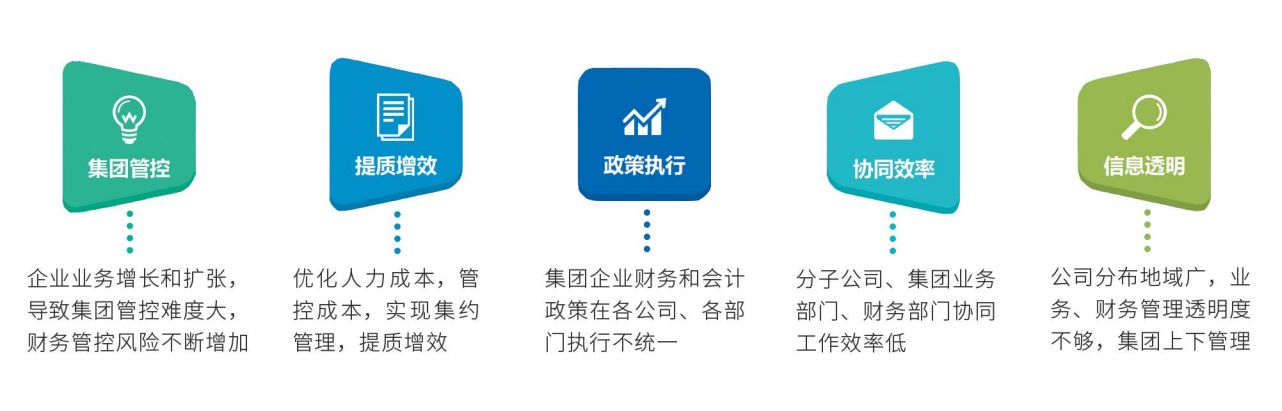 集团管控

企业业务增长和扩张，导致集团管控难度大，财务管控风险不断增加

提质增效

优化人力成本，管控成本，实现集约管理，提质增效

政策执行

集团企业财务和会计政策在各公司、各部门执行不统一

协同效率

分子公司、集团业务部门、财务部门协同工作效率低

信息透明

公司分布地域广，业务、财务管理透明度不够，集团上下管理